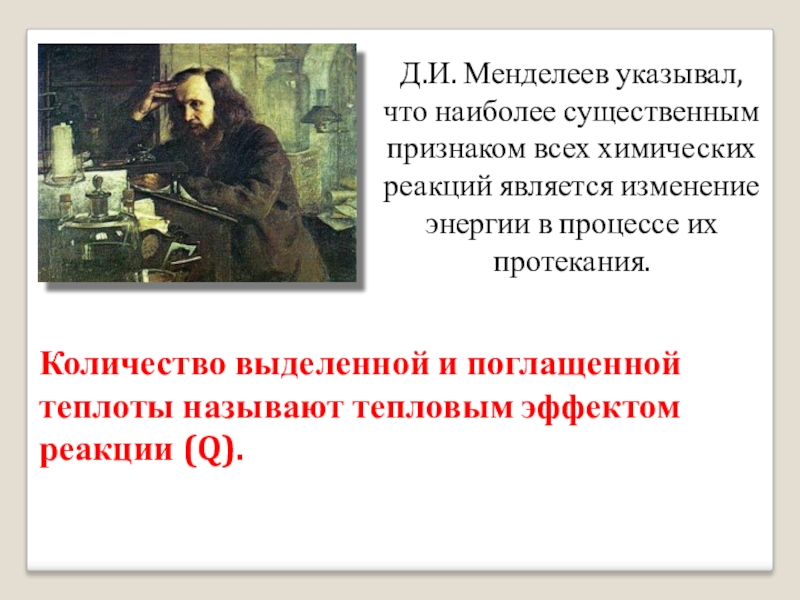 Д.И. Менделеев указывал, что наиболее существенным признаком всех химических реакций является изменение энергии в процессе их протекания.

Количество выделенной и поглащенной теплоты называют тепловым эффектом реакции (Q).